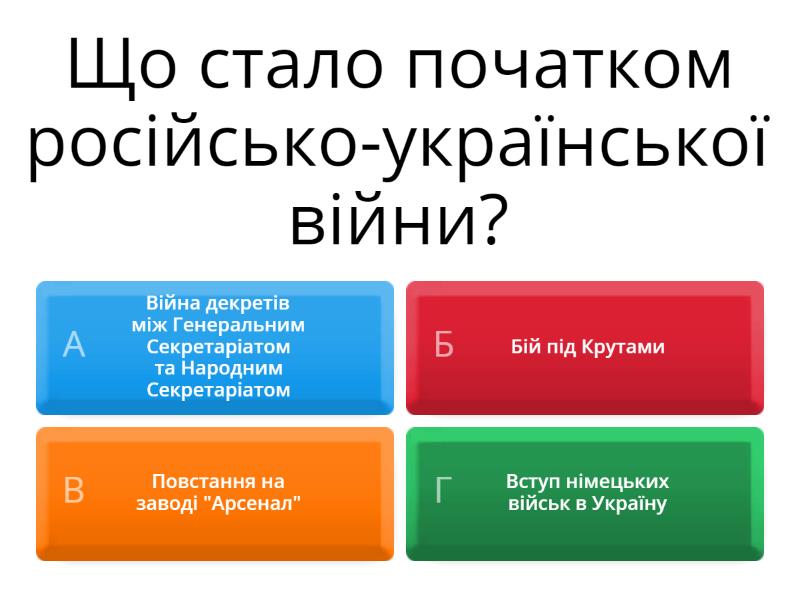 Що стало початком російсько-української війни?

А
Війна декретів між Генеральним Секретаріатом та Народним Секретаріатом

Б
Бій під Крутами

В
Повстання на заводі "Арсенал"

Г
Вступ німецьких військ в Україну